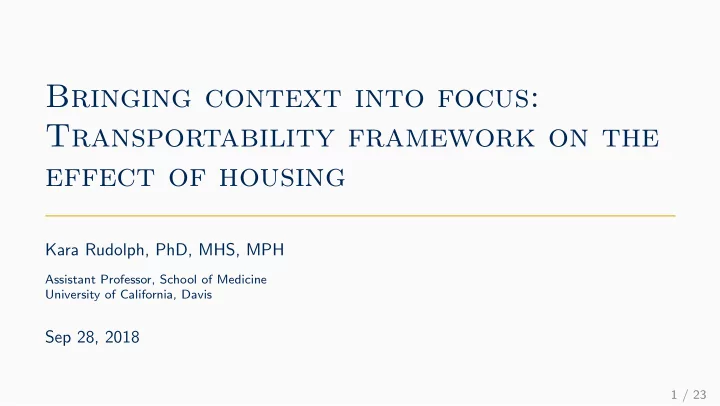 Bringing context into focus: Transportability framework on the effect of housing

Kara Rudolph, PhD, MHS, MPH

Assistant Professor, School of Medicine
University of California, Davis

Sep 28, 2018

1 / 23